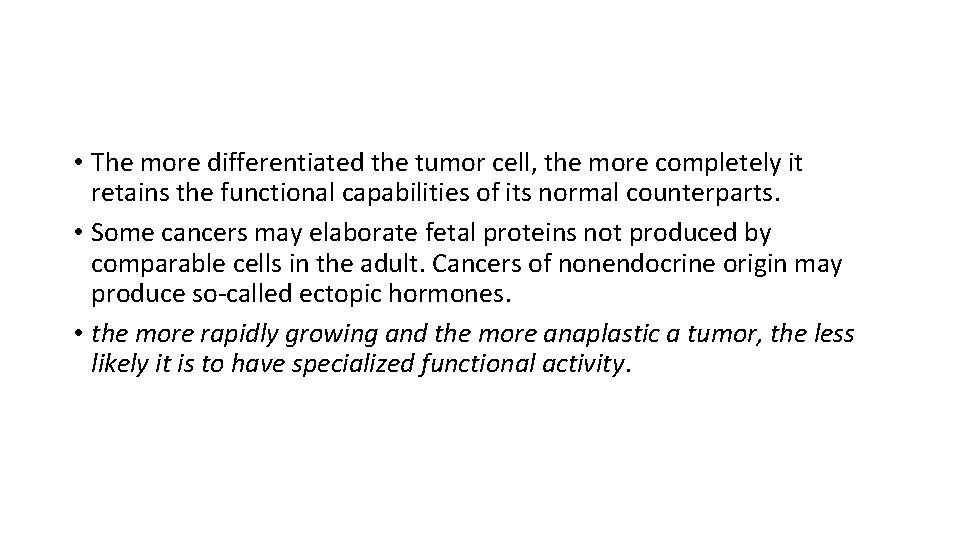 • The more differentiated the tumor cell, the more completely it retains the functional capabilities of its normal counterparts.
• Some cancers may elaborate fetal proteins not produced by comparable cells in the adult. Cancers of nonendocrine origin may produce so-called ectopic hormones.
• the more rapidly growing and the more anaplastic a tumor, the less likely it is to have specialized functional activity.